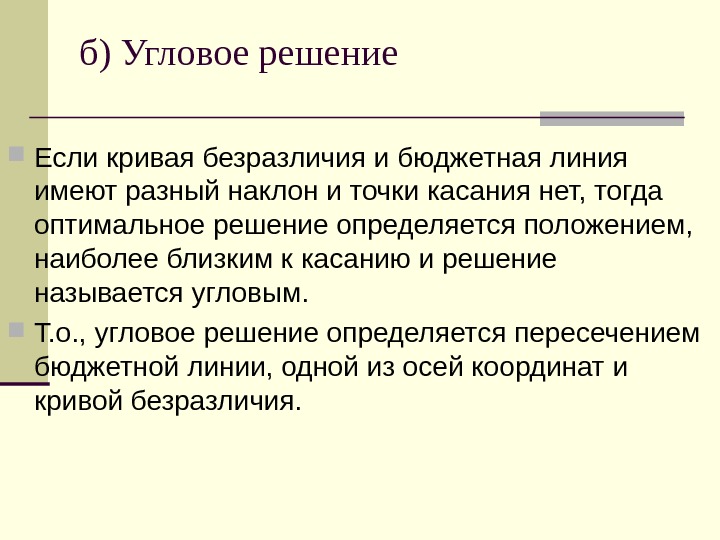 б) Угловое решение

Если кривая безразличия и бюджетная линия имеют разный наклон и точки касания нет, тогда оптимальное решение определяется положением, наиболее близким к касанию и решение называется угловым.

Т.о., угловое решение определяется пересечением бюджетной линии, одной из осей координат и кривой безразличия.